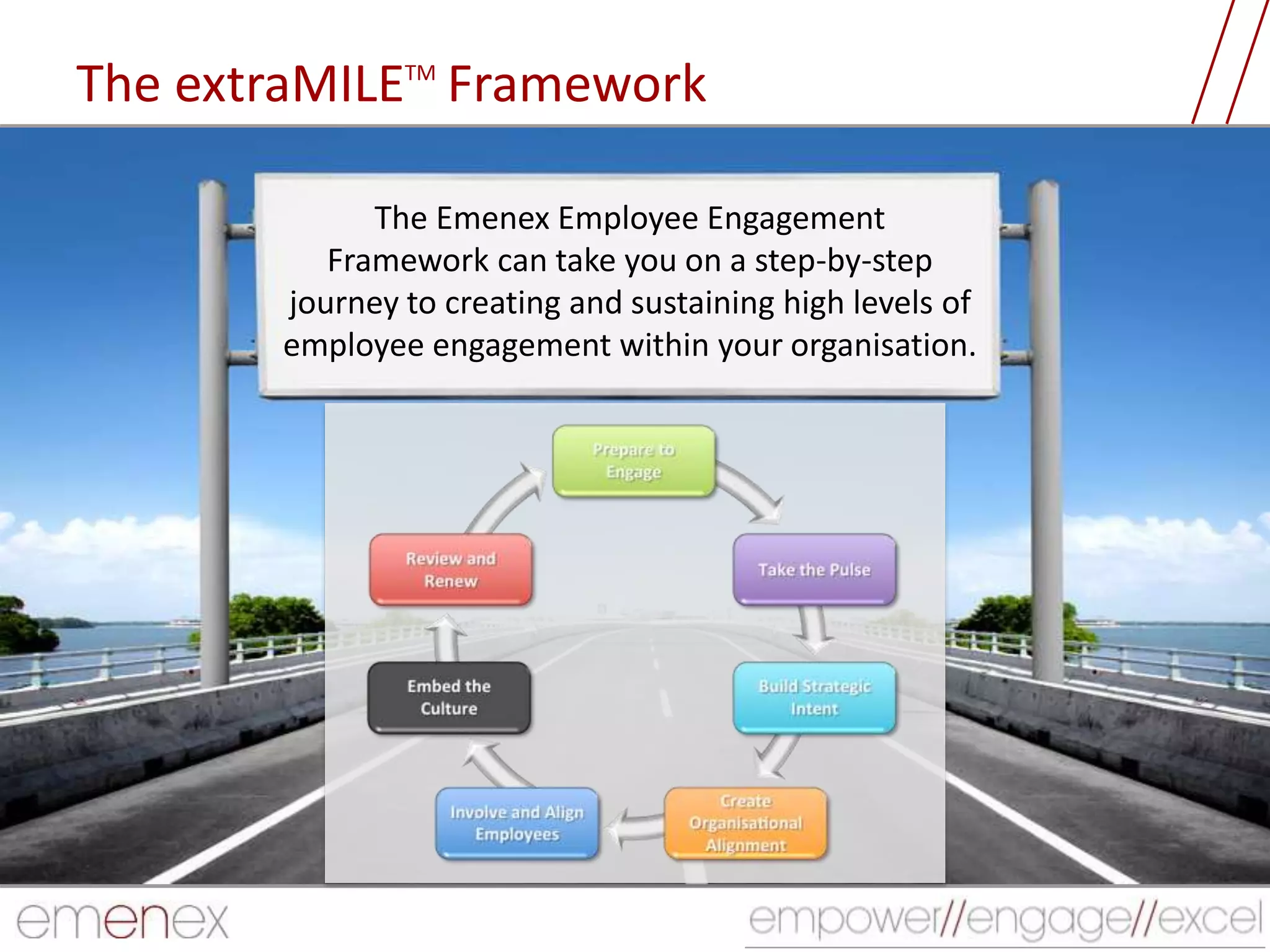 The extraMILE™ Framework

The Emenex Employee Engagement Framework can take you on a step-by-step journey to creating and sustaining high levels of employee engagement within your organisation.

Prepare to Engage

Take the Pulse

Build Strategic Intent

Create Organisational Alignment

Involve and Align Employees

Embed the Culture

Review and Renew

emenex

empower//engage//excel